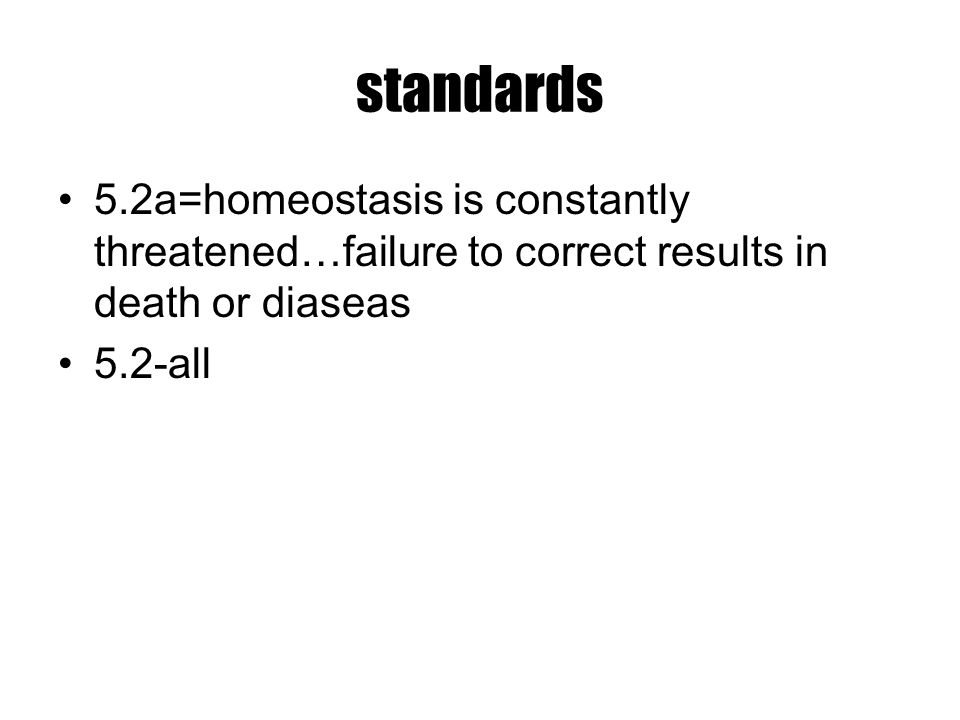 standards

• 5.2a=homeostasis is constantly threatened…failure to correct results in death or diaseas
• 5.2-all